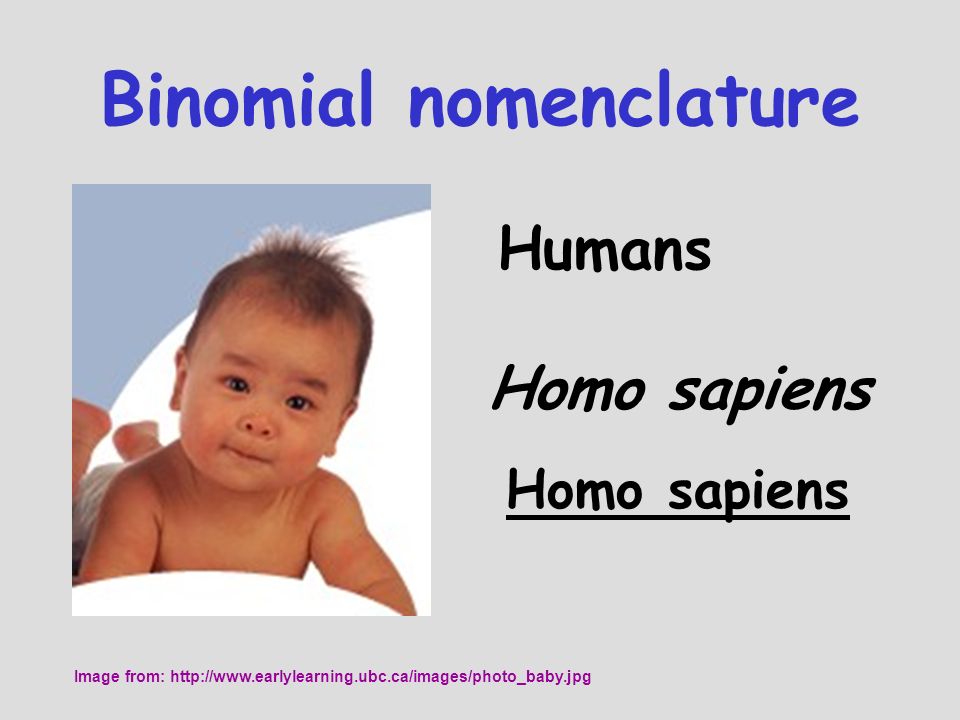 Binomial nomenclature

Humans

Homo sapiens

Homo sapiens

Image from: http://www.earlylearning.ubc.ca/images/photo_baby.jpg